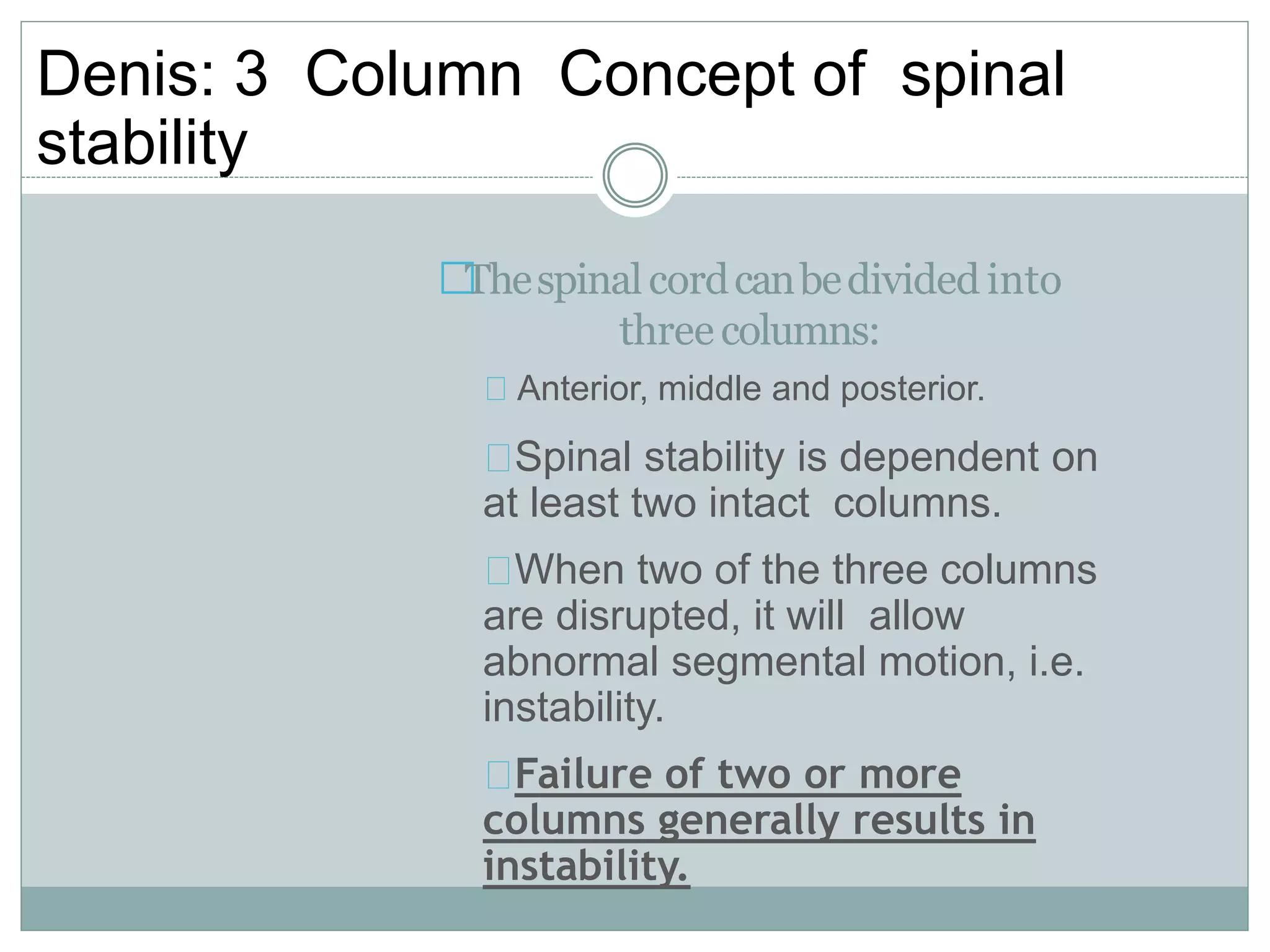 Denis: 3 Column Concept of spinal stability

The spinal cord can be divided into three columns:

Anterior, middle and posterior.

Spinal stability is dependent on at least two intact columns.

When two of the three columns are disrupted, it will allow abnormal segmental motion, i.e. instability.

Failure of two or more columns generally results in instability.